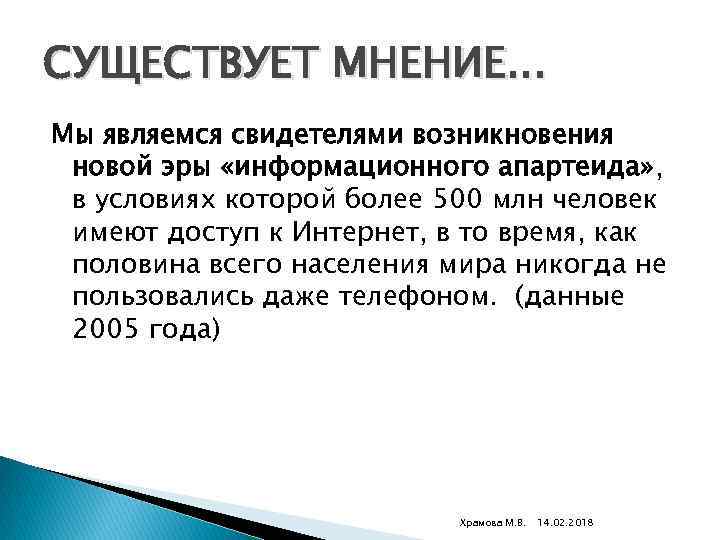 СУЩЕСТВУЕТ МНЕНИЕ…

Мы являемся свидетелями возникновения новой эры «информационного апартеида», в условиях которой более 500 млн человек имеют доступ к Интернет, в то время, как половина всего населения мира никогда не пользовались даже телефоном. (данные 2005 года)

Храмова М.В. 14.02.2018